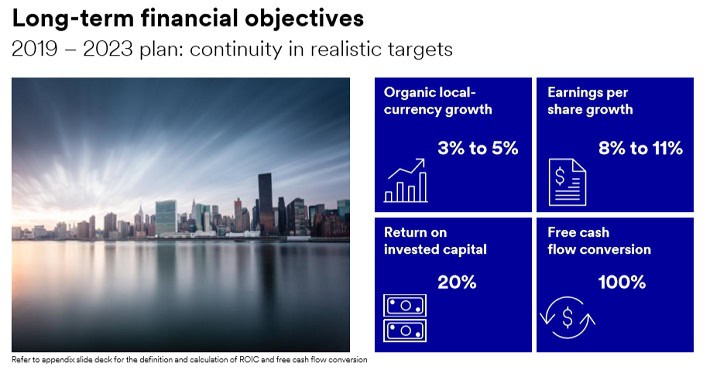 Long-term financial objectives

2019 – 2023 plan: continuity in realistic targets

Organic local-currency growth

3% to 5%

Earnings per share growth

8% to 11%

Return on invested capital

20%

Free cash flow conversion

100%

Refer to appendix slide deck for the definition and calculation of ROIC and free cash flow conversion